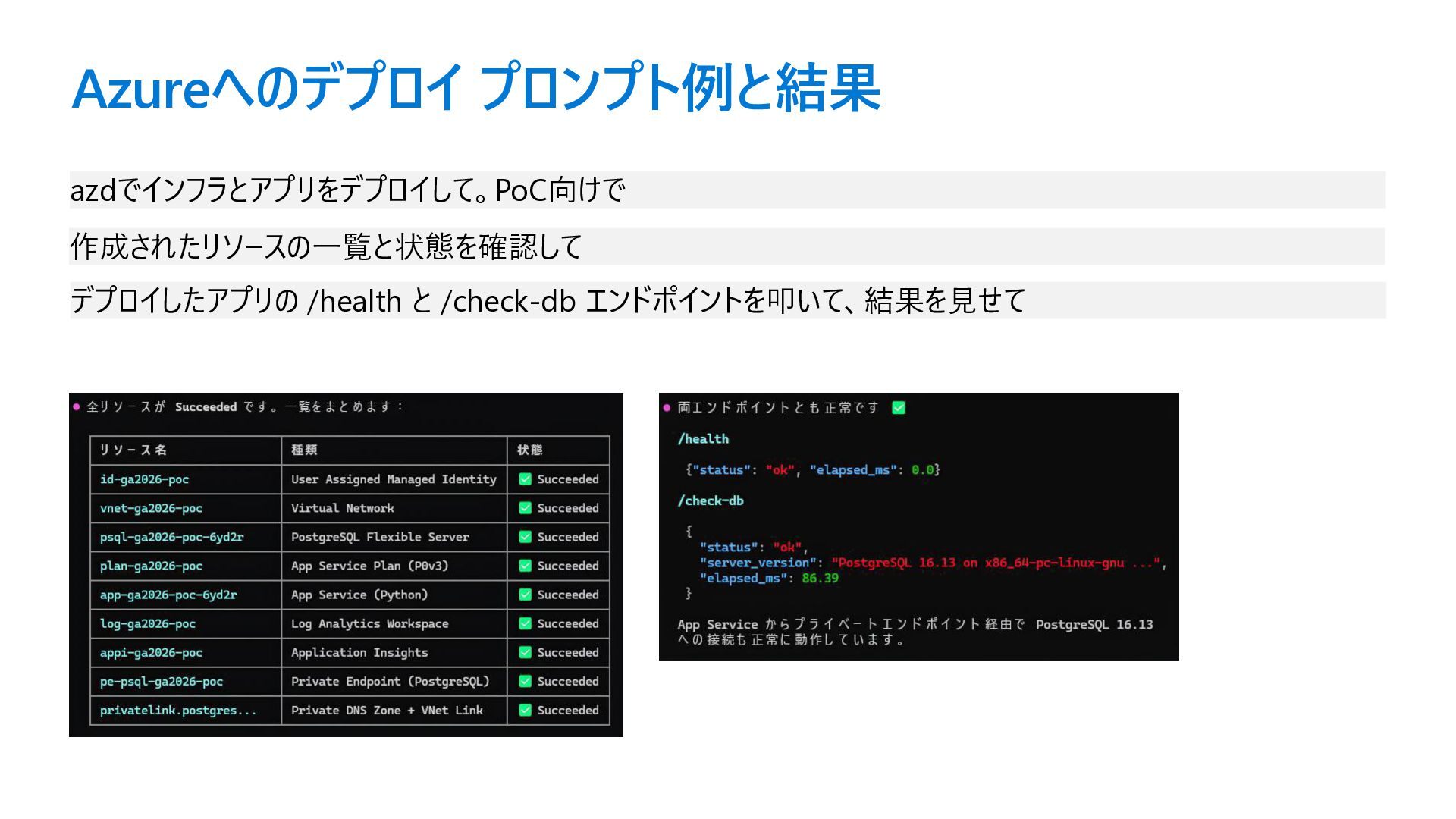 Azureへのデプロイ プロンプト例と結果

azdでインフラとアプリをデプロイして。PoC向けで

作成されたリソースの一覧と状態を確認して

デプロイしたアプリの /health と /check-db エンドポイントを叩いて、結果を見せて

● 全リソースが Succeeded です。一覧をまとめます：

| リソース名 | 種類 | 状態 |
|---|---|---|
| id-ga2026-poc | User Assigned Managed Identity | ✅ Succeeded |
| vnet-ga2026-poc | Virtual Network | ✅ Succeeded |
| psql-ga2026-poc-6yd2r | PostgreSQL Flexible Server | ✅ Succeeded |
| plan-ga2026-poc | App Service Plan (P0v3) | ✅ Succeeded |
| app-ga2026-poc-6yd2r | App Service (Python) | ✅ Succeeded |
| log-ga2026-poc | Log Analytics Workspace | ✅ Succeeded |
| appi-ga2026-poc | Application Insights | ✅ Succeeded |
| pe-psql-ga2026-poc | Private Endpoint (PostgreSQL) | ✅ Succeeded |
| privatelink.postgres... | Private DNS Zone + VNet Link | ✅ Succeeded |

● 両エンドポイントとも正常です ✅

/health

{"status": "ok", "elapsed_ms": 0.0}

/check-db

{
"status": "ok",
"server_version": "PostgreSQL 16.13 on x86_64-pc-linux-gnu ...",
"elapsed_ms": 86.39
}

App Service からプライベートエンドポイント経由で PostgreSQL 16.13 への接続も正常に動作しています。